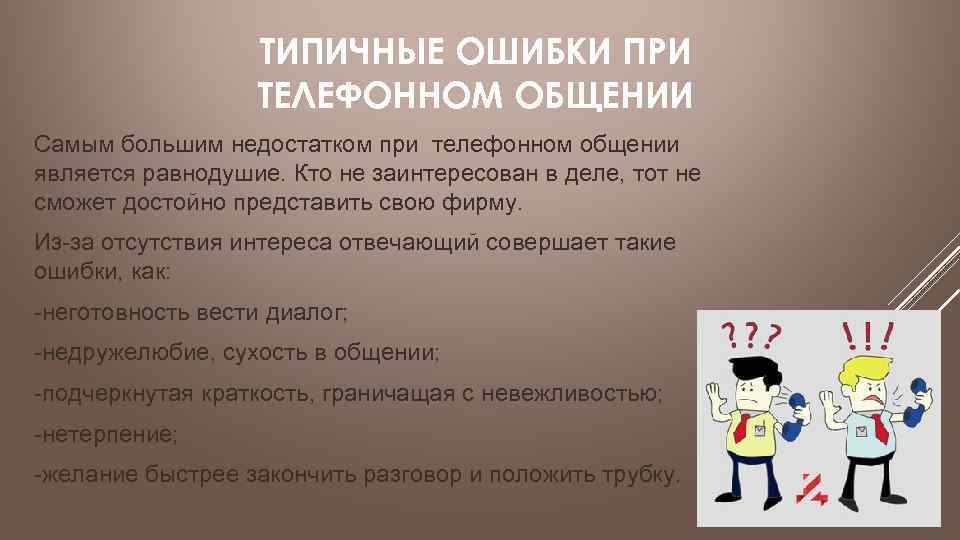 ТИПИЧНЫЕ ОШИБКИ ПРИ ТЕЛЕФОННОМ ОБЩЕНИИ

Самым большим недостатком при телефонном общении является равнодушие. Кто не заинтересован в деле, тот не сможет достойно представить свою фирму.

Из-за отсутствия интереса отвечающий совершает такие ошибки, как:

-неготовность вести диалог;

-недружелюбие, сухость в общении;

-подчеркнутая краткость, граничащая с невежливостью;

-нетерпение;

-желание быстрее закончить разговор и положить трубку.

???

!!!